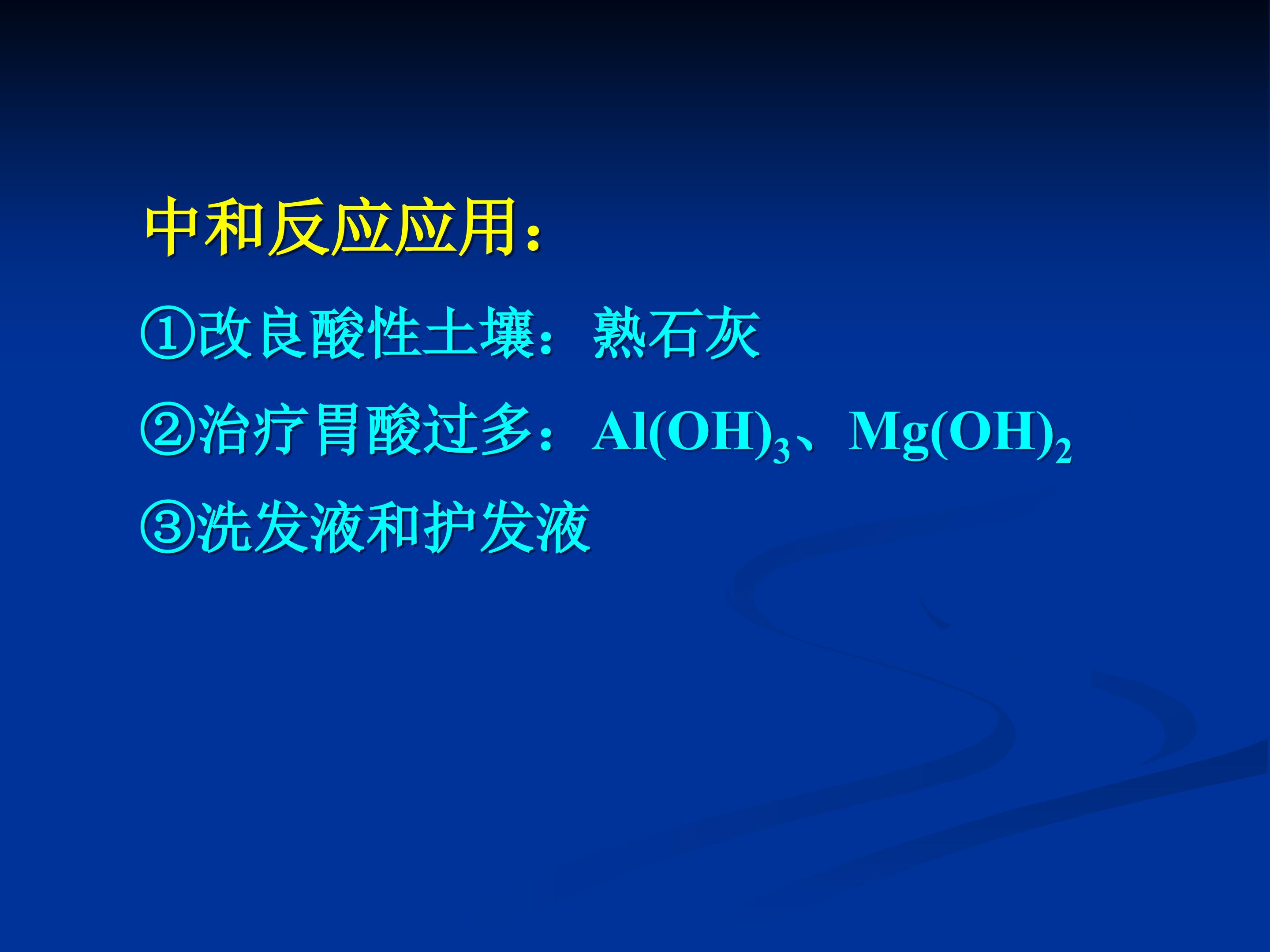 中和反应应用：

①改良酸性土壤：熟石灰

②治疗胃酸过多：$Al(OH)_3$、$Mg(OH)_2$

③洗发液和护发液